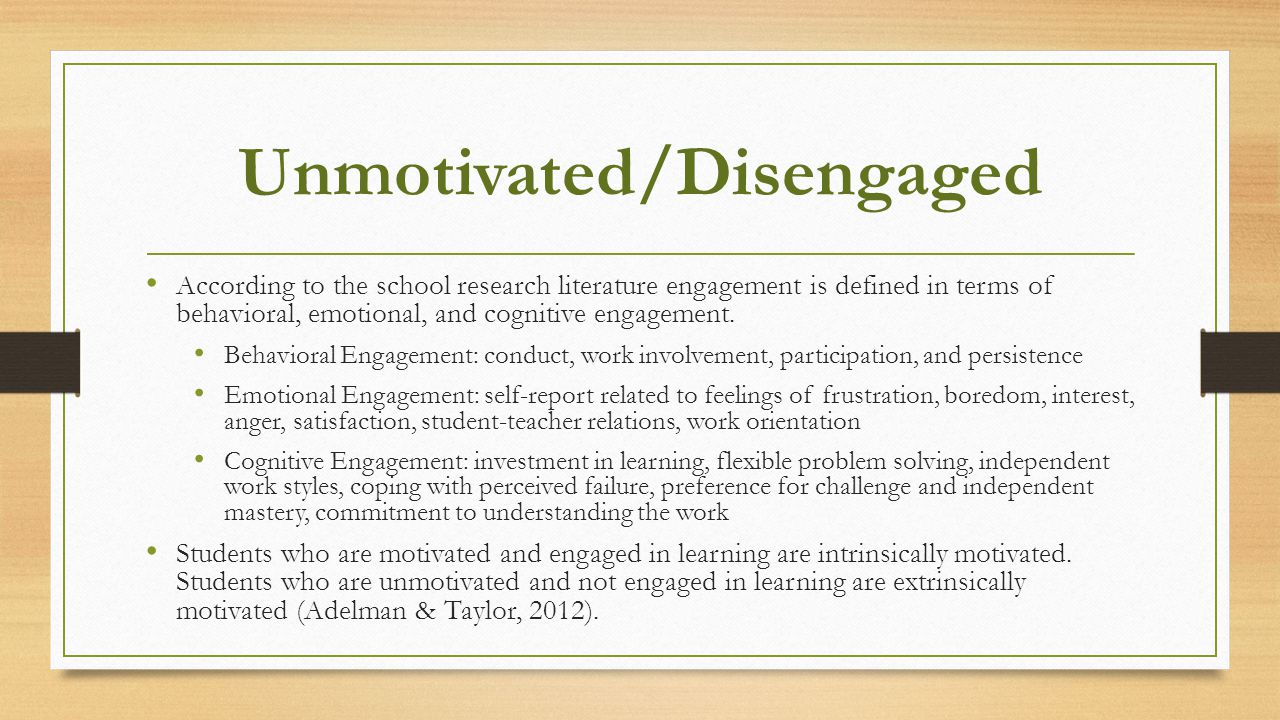 Unmotivated/Disengaged

• According to the school research literature engagement is defined in terms of behavioral, emotional, and cognitive engagement.

• Behavioral Engagement: conduct, work involvement, participation, and persistence

• Emotional Engagement: self-report related to feelings of frustration, boredom, interest, anger, satisfaction, student-teacher relations, work orientation

• Cognitive Engagement: investment in learning, flexible problem solving, independent work styles, coping with perceived failure, preference for challenge and independent mastery, commitment to understanding the work

• Students who are motivated and engaged in learning are intrinsically motivated. Students who are unmotivated and not engaged in learning are extrinsically motivated (Adelman & Taylor, 2012).